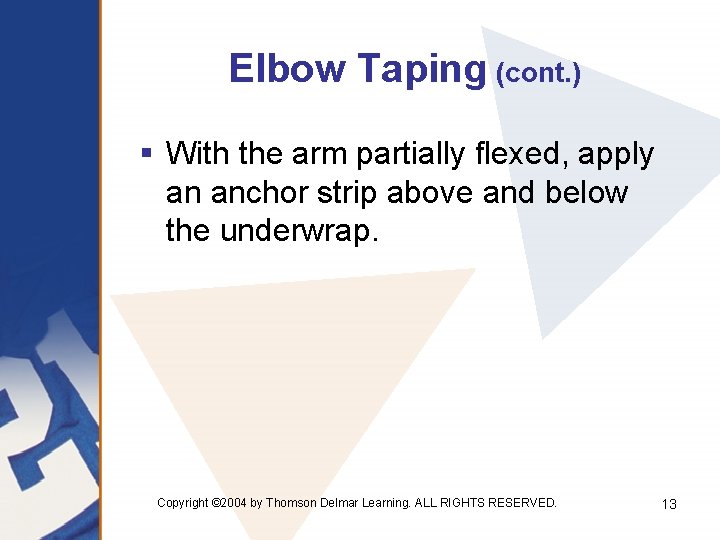 Elbow Taping (cont.)

▪ With the arm partially flexed, apply an anchor strip above and below the underwrap.

Copyright ©2004 by Thomson Delmar Learning. ALL RIGHTS RESERVED.

13